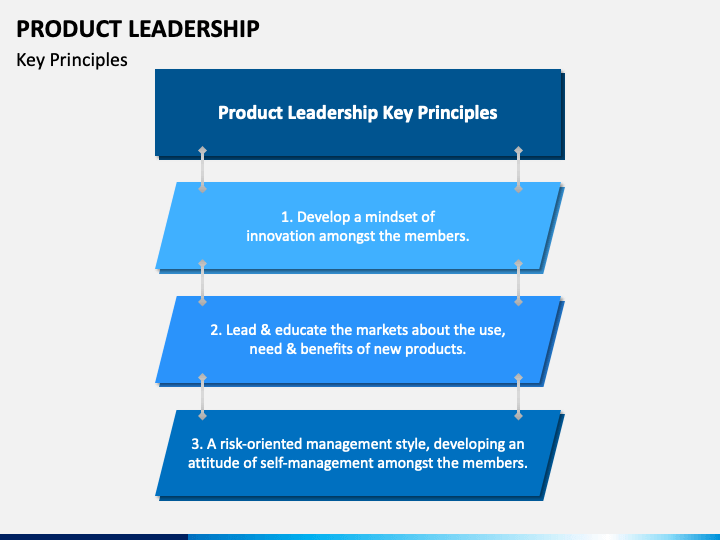 PRODUCT LEADERSHIP

Key Principles

Product Leadership Key Principles

1. Develop a mindset of innovation amongst the members.

2. Lead & educate the markets about the use, need & benefits of new products.

3. A risk-oriented management style, developing an attitude of self-management amongst the members.